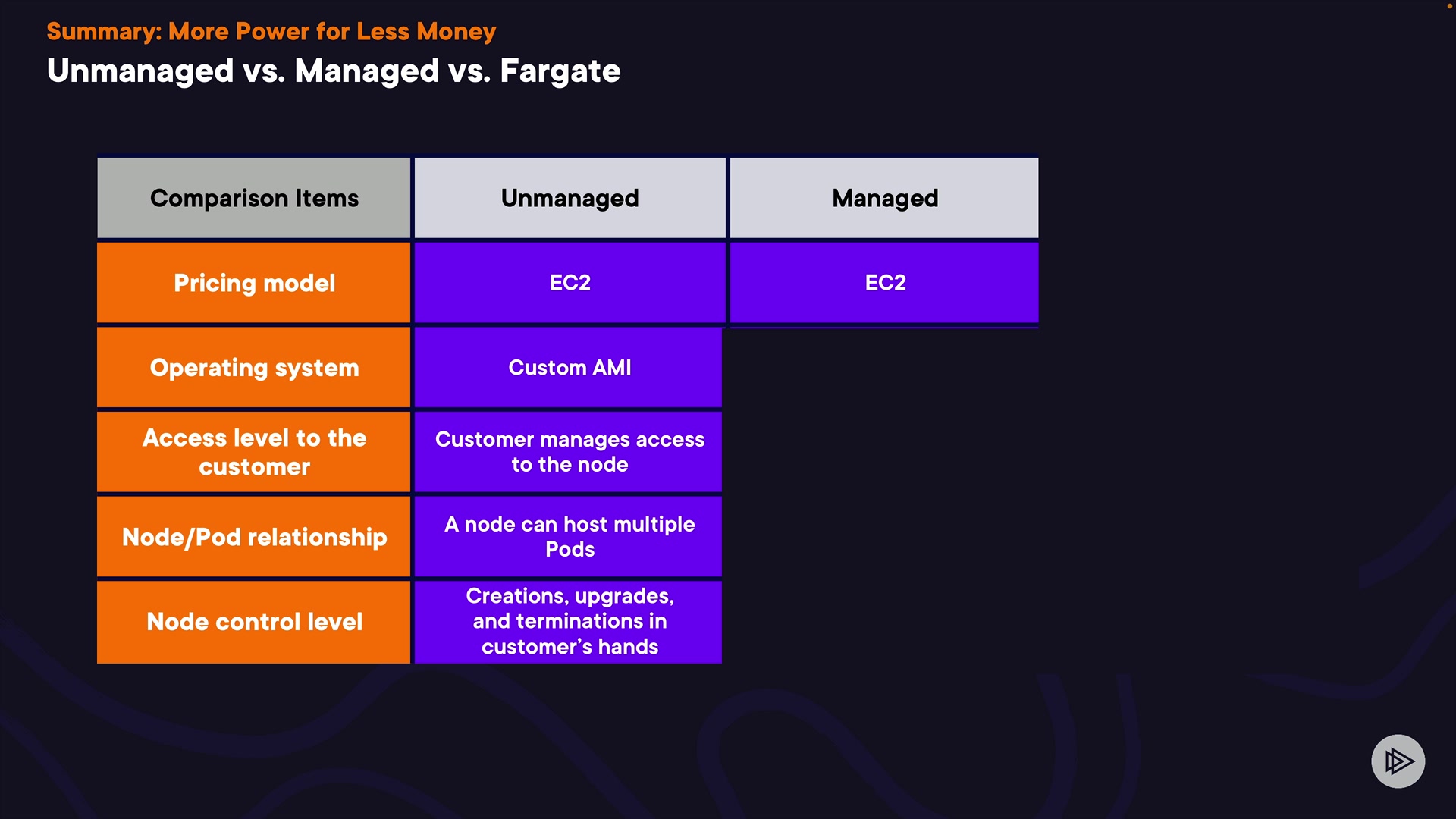 Summary: More Power for Less Money

Unmanaged vs. Managed vs. Fargate

| Comparison Items | Unmanaged | Managed |
|---|---|---|
| Pricing model | EC2 | EC2 |
| Operating system | Custom AMI | |
| Access level to the customer | Customer manages access to the node | |
| Node/Pod relationship | A node can host multiple Pods | |
| Node control level | Creations, upgrades, and terminations in customer's hands | |